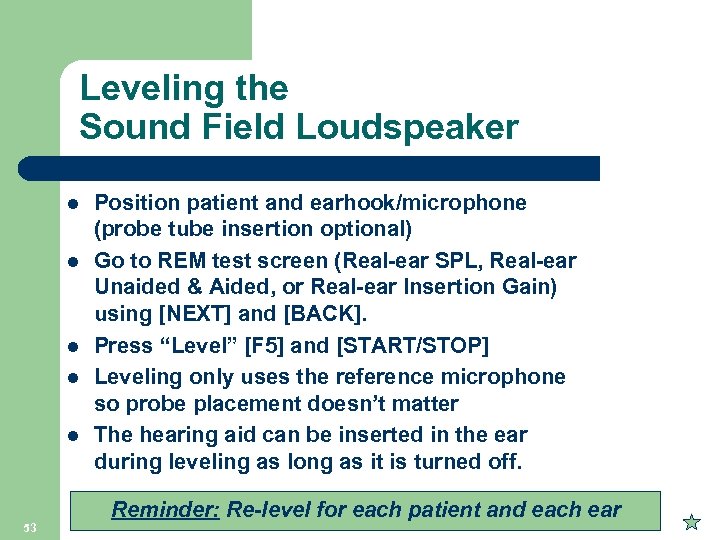 Leveling the
Sound Field Loudspeaker

- Position patient and earhook/microphone (probe tube insertion optional)
- Go to REM test screen (Real-ear SPL, Real-ear Unaided & Aided, or Real-ear Insertion Gain) using [NEXT] and [BACK].
- Press “Level” [F5] and [START/STOP]
- Leveling only uses the reference microphone so probe placement doesn’t matter
- The hearing aid can be inserted in the ear during leveling as long as it is turned off.

Reminder: Re-level for each patient and each ear

53